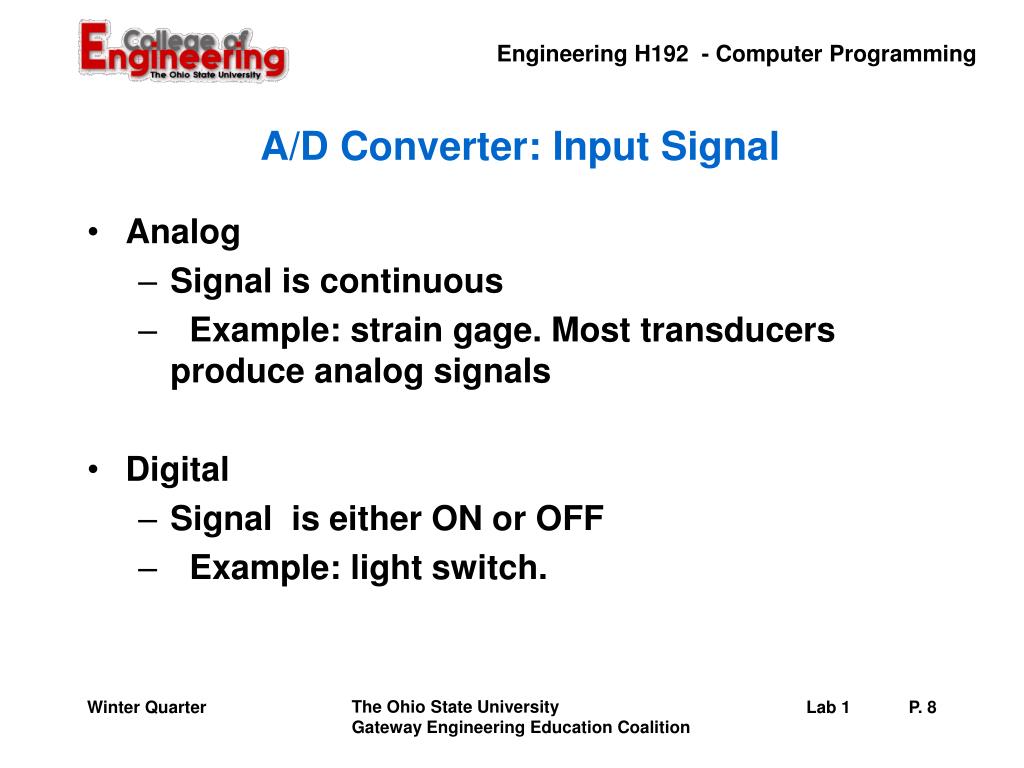 College of Engineering
The Ohio State University

Engineering H192 - Computer Programming

A/D Converter: Input Signal

• Analog
– Signal is continuous
– Example: strain gage. Most transducers produce analog signals

• Digital
– Signal is either ON or OFF
– Example: light switch.

Winter Quarter

The Ohio State University
Gateway Engineering Education Coalition

Lab 1

P. 8